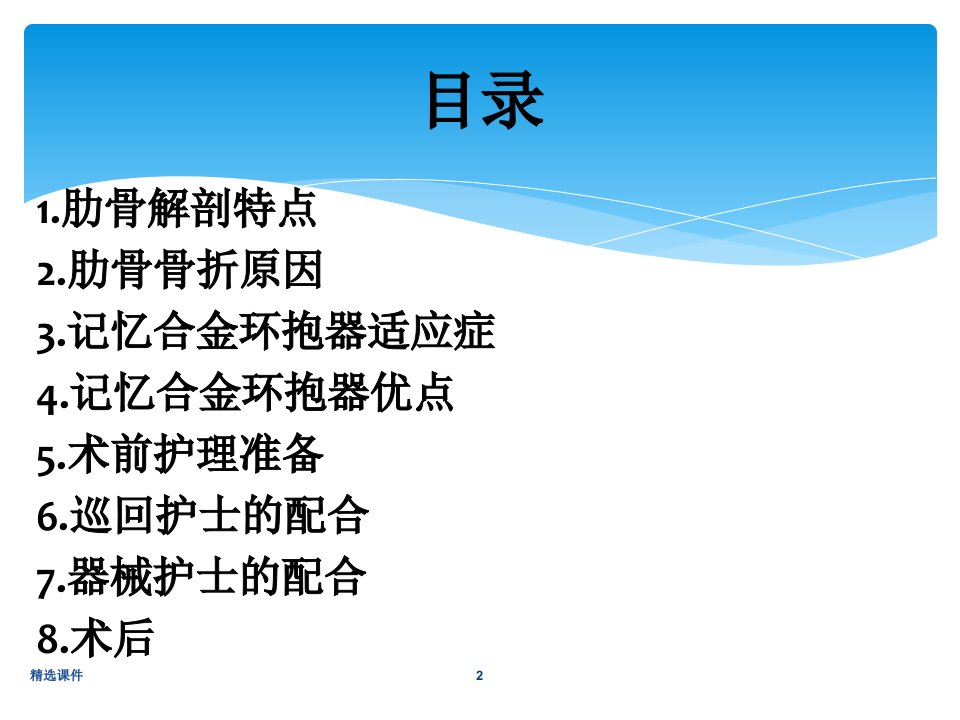 目录

1.肋骨解剖特点
2.肋骨骨折原因
3.记忆合金环抱器适应症
4.记忆合金环抱器优点
5.术前护理准备
6.巡回护士的配合
7.器械护士的配合
8.术后

精选课件

2